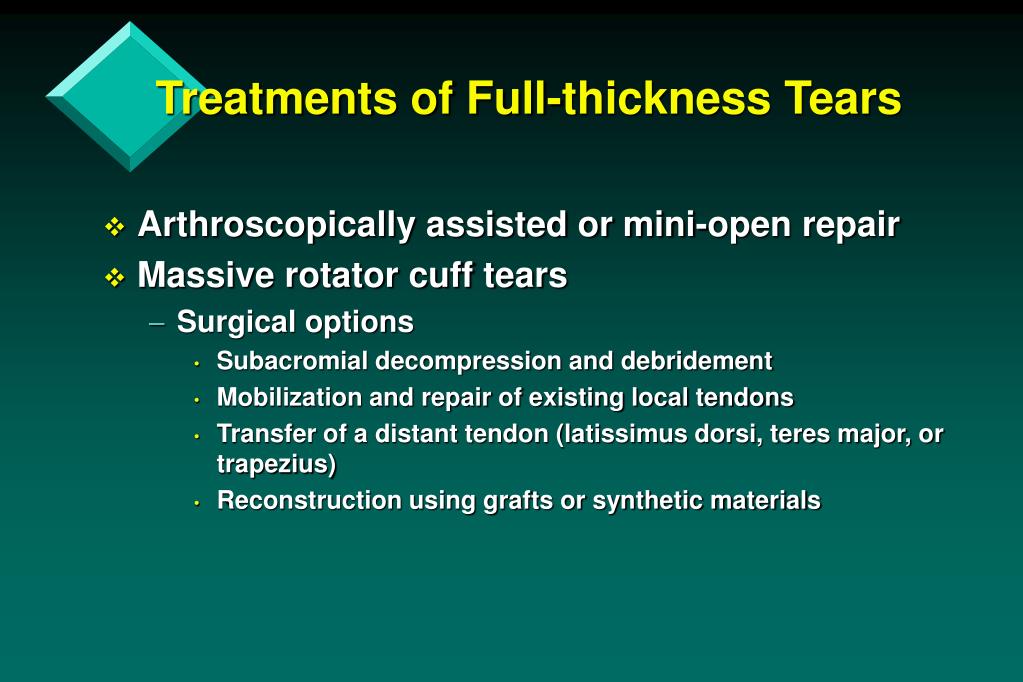 Treatments of Full-thickness Tears

❖ Arthroscopically assisted or mini-open repair
❖ Massive rotator cuff tears
– Surgical options
• Subacromial decompression and debridement
• Mobilization and repair of existing local tendons
• Transfer of a distant tendon (latissimus dorsi, teres major, or trapezius)
• Reconstruction using grafts or synthetic materials